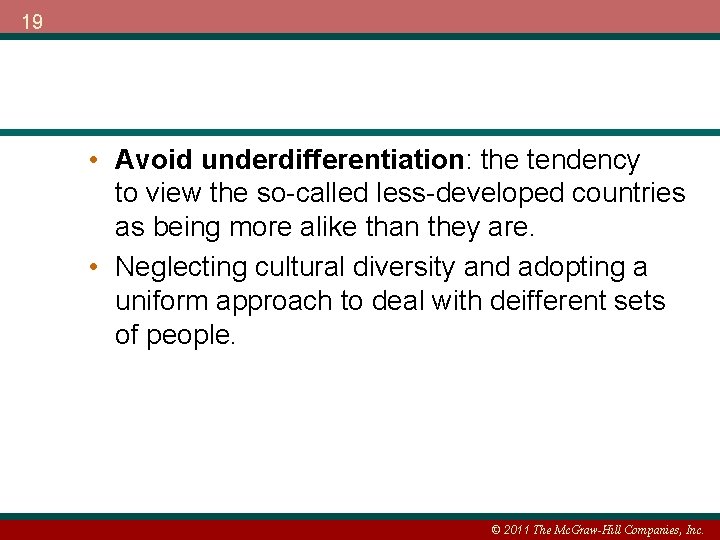 19

• Avoid underdifferentiation: the tendency to view the so-called less-developed countries as being more alike than they are.

• Neglecting cultural diversity and adopting a uniform approach to deal with deifferent sets of people.

© 2011 The McGraw-Hill Companies, Inc.